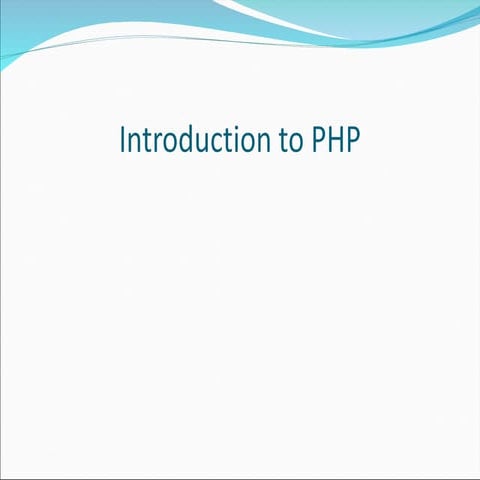 Introduction to PHP